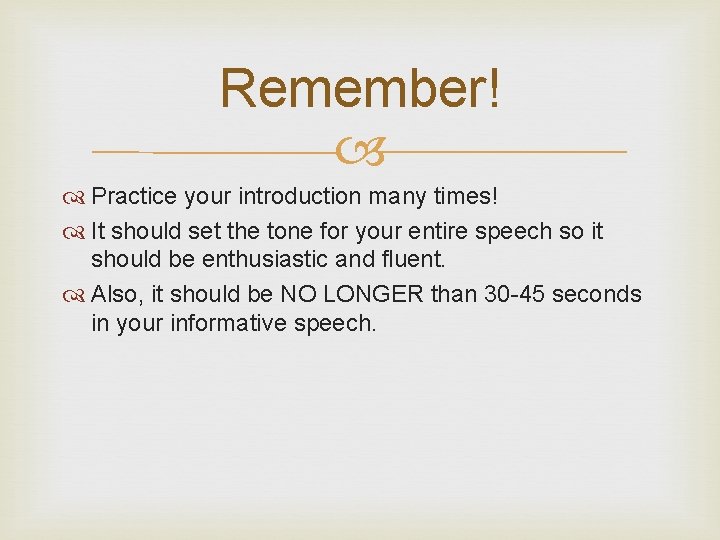 Remember!

Practice your introduction many times!

It should set the tone for your entire speech so it should be enthusiastic and fluent.

Also, it should be NO LONGER than 30-45 seconds in your informative speech.